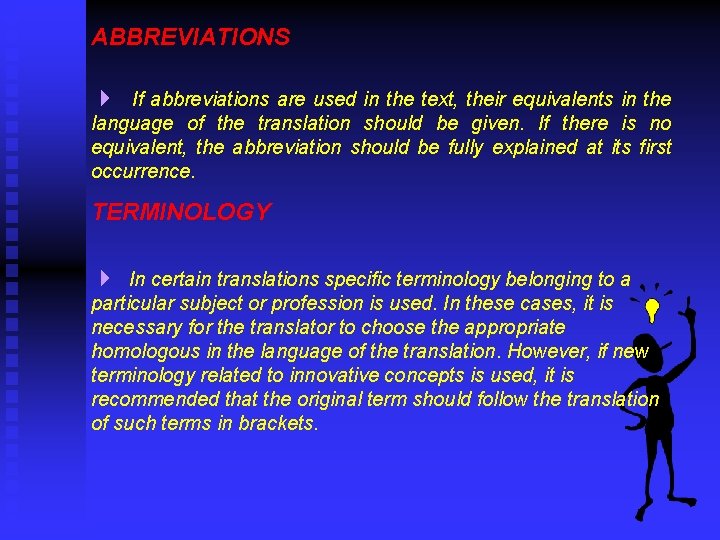 ABBREVIATIONS

If abbreviations are used in the text, their equivalents in the language of the translation should be given. If there is no equivalent, the abbreviation should be fully explained at its first occurrence.

TERMINOLOGY

In certain translations specific terminology belonging to a particular subject or profession is used. In these cases, it is necessary for the translator to choose the appropriate homologous in the language of the translation. However, if new terminology related to innovative concepts is used, it is recommended that the original term should follow the translation of such terms in brackets.